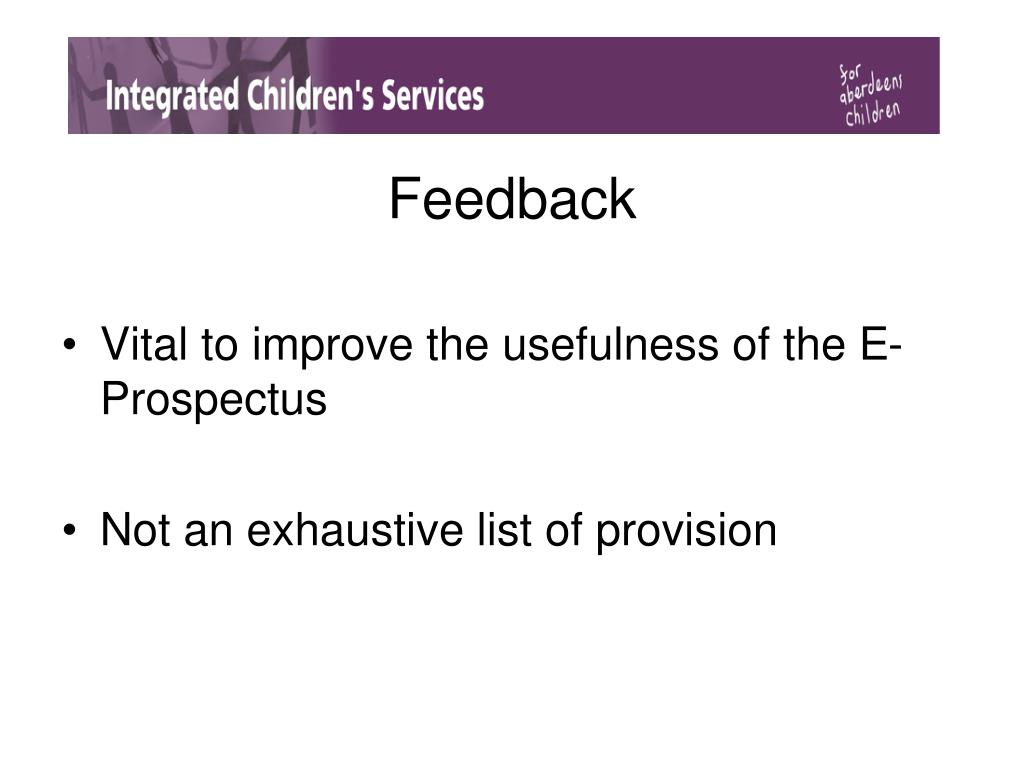 Integrated Children's Services

for aberdeens children

Feedback

• Vital to improve the usefulness of the E-Prospectus

• Not an exhaustive list of provision